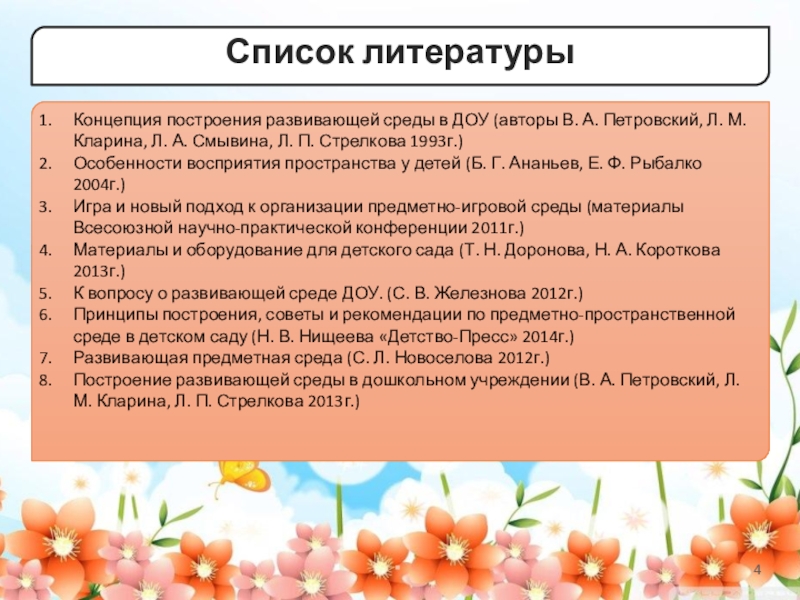 Список литературы

1. Концепция построения развивающей среды в ДОУ (авторы В. А. Петровский, Л. М. Кларина, Л. А. Смывина, Л. П. Стрелкова 1993г.)
2. Особенности восприятия пространства у детей (Б. Г. Ананьев, Е. Ф. Рыбалко 2004г.)
3. Игра и новый подход к организации предметно-игровой среды (материалы Всесоюзной научно-практической конференции 2011г.)
4. Материалы и оборудование для детского сада (Т. Н. Доронова, Н. А. Короткова 2013г.)
5. К вопросу о развивающей среде ДОУ. (С. В. Железнова 2012г.)
6. Принципы построения, советы и рекомендации по предметно-пространственной среде в детском саду (Н. В. Нищеева «Детство-Пресс» 2014г.)
7. Развивающая предметная среда (С. Л. Новоселова 2012г.)
8. Построение развивающей среды в дошкольном учреждении (В. А. Петровский, Л. М. Кларина, Л. П. Стрелкова 2013г.)

4